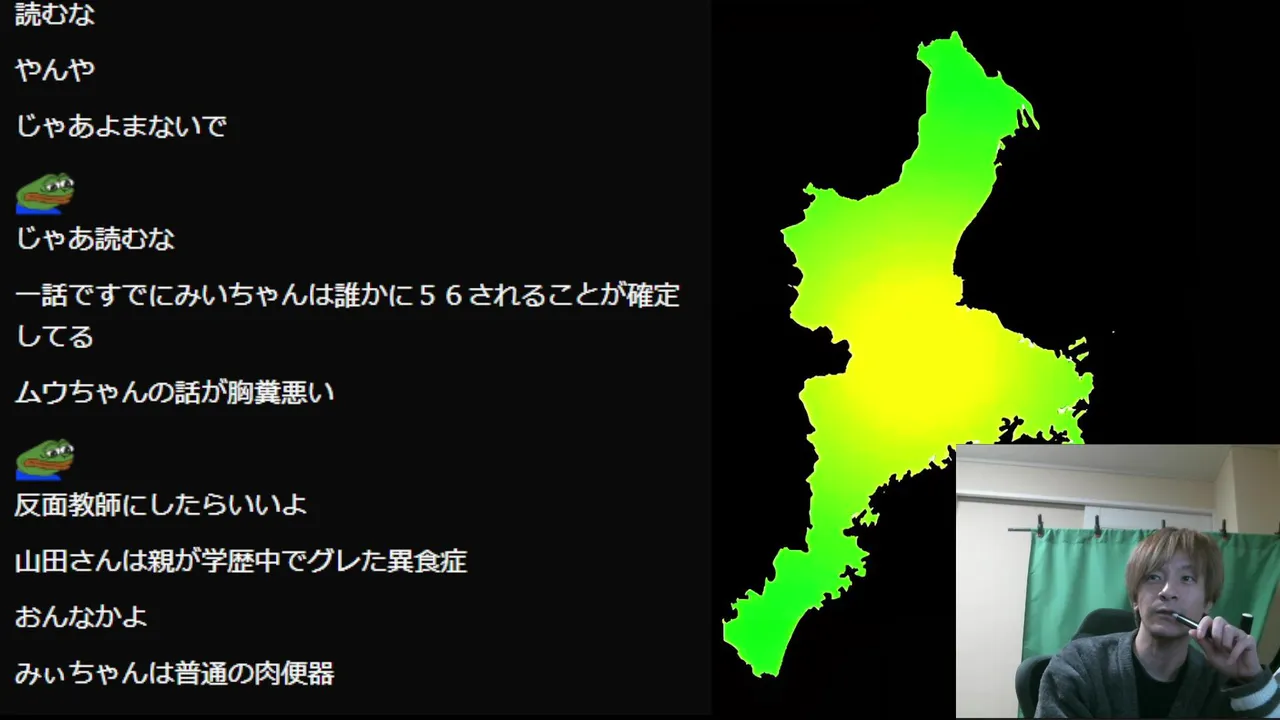 読むな

やんや

じゃあよまないで

じゃあ読むな

一話ですでにみいちゃんは誰かに５６されることが確定してる

ムウちゃんの話が胸糞悪い

反面教師にしたらいいよ

山田さんは親が学歴中でグレた異食症

おんなかよ

みぃちゃんは普通の肉便器